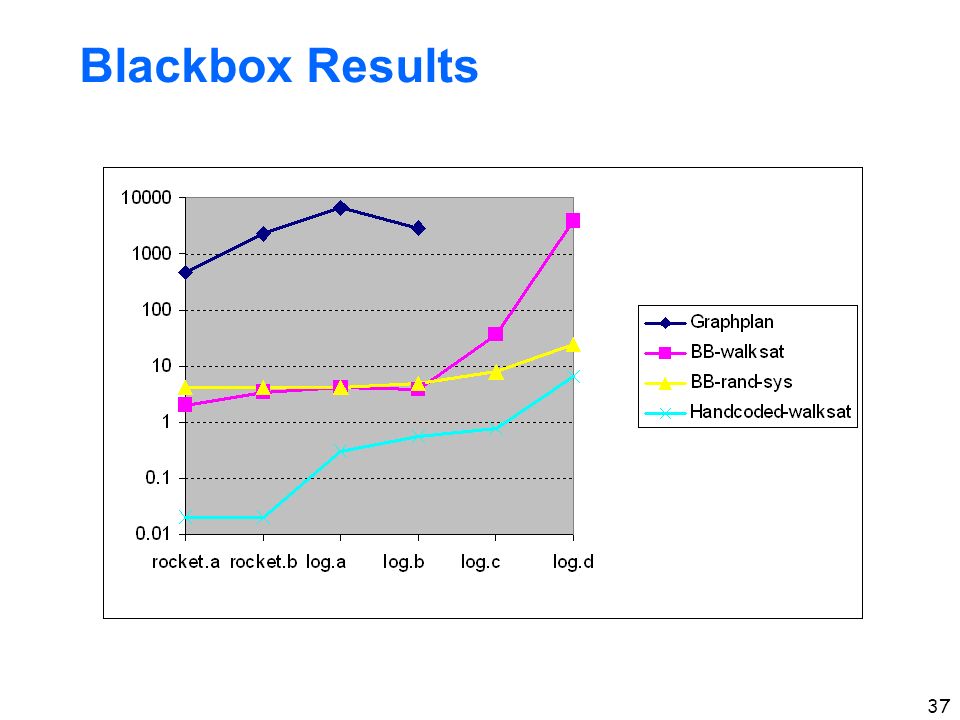 Blackbox Results

10000
1000
100
10
1
0.1
0.01

rocket.a rocket.b log.a log.b log.c log.d

Graphplan
BB-walksat
BB-rand-sys
Handcoded-walksat

37